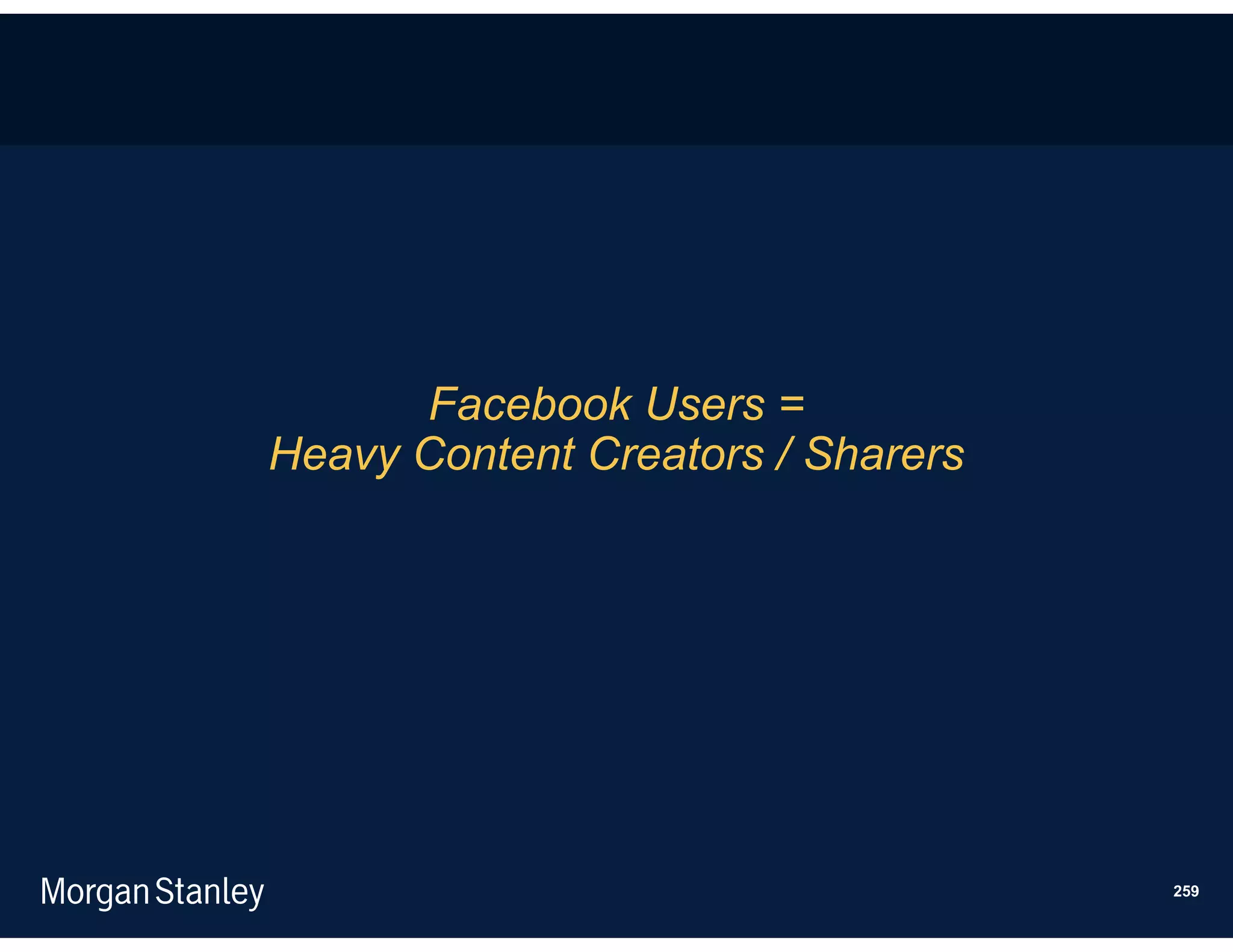 Facebook Users =
Heavy Content Creators / Sharers

Morgan Stanley

259